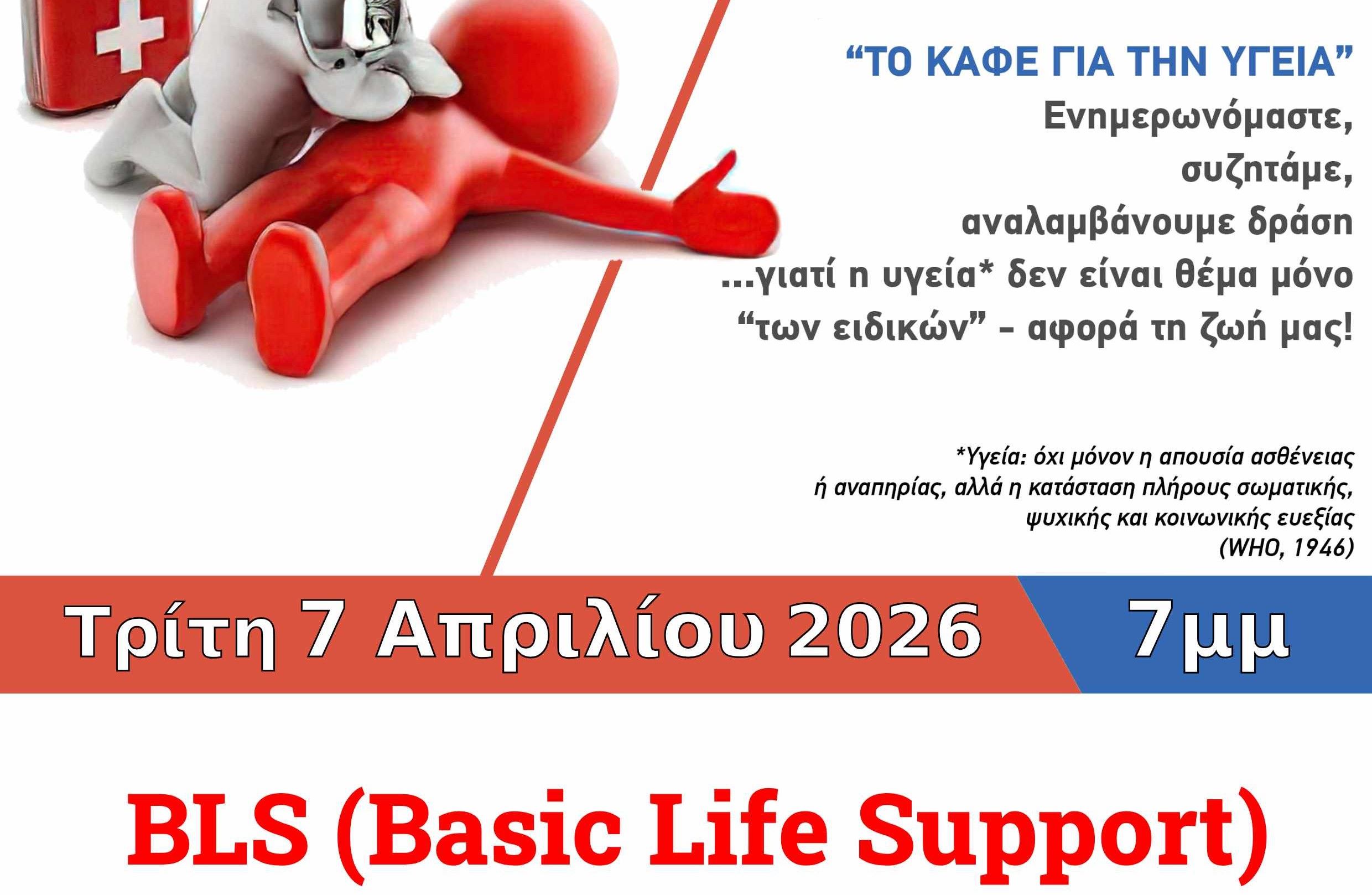 “ΤΟ ΚΑΦΕ ΓΙΑ ΤΗΝ ΥΓΕΙΑ”
Ενημερωνόμαστε,
συζητάμε,
αναλαμβάνουμε δράση
...γιατί η υγεία* δεν είναι θέμα μόνο
“των ειδικών” – αφορά τη ζωή μας!

*Υγεία: όχι μόνον η απουσία ασθένειας ή αναπηρίας, αλλά η κατάσταση πλήρους σωματικής, ψυχικής και κοινωνικής ευεξίας (WHO, 1946)

Τρίτη 7 Απριλίου 2026 7μμ

BLS (Basic Life Support)